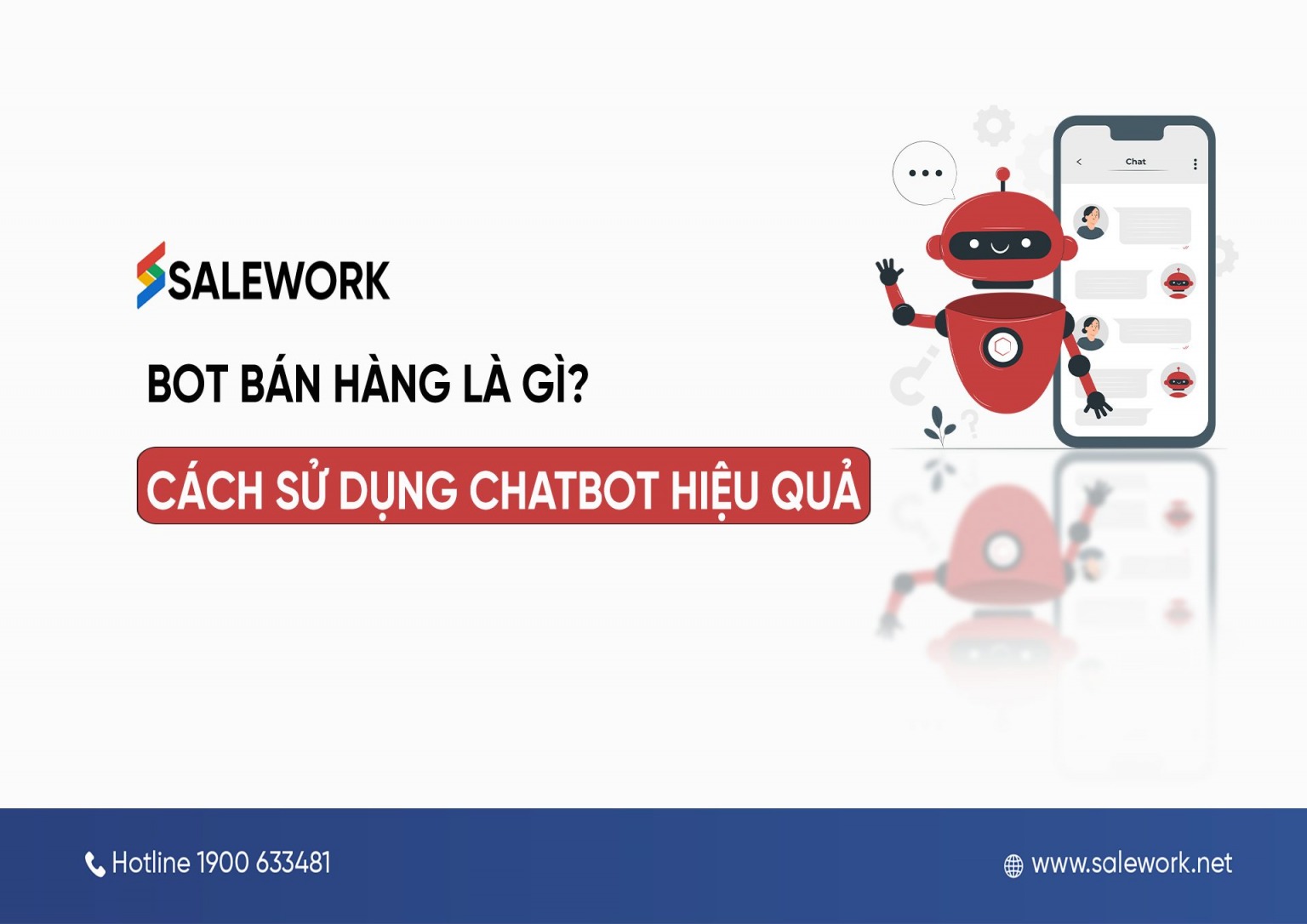 SALEWORK

BOT BÁN HÀNG LÀ GÌ?

CÁCH SỬ DỤNG CHATBOT HIỆU QUẢ

Chat

Hotline 1900 633481

www.salework.net